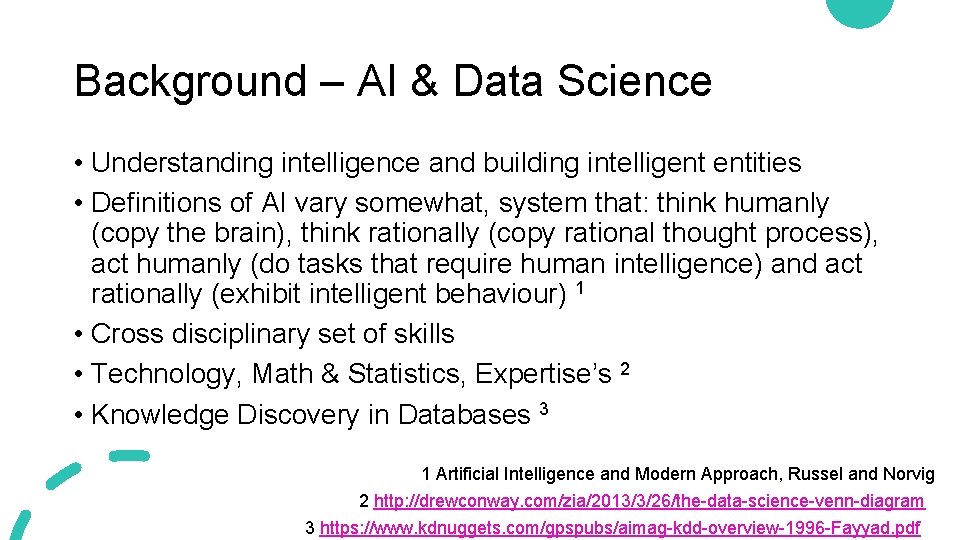 Background – AI & Data Science

• Understanding intelligence and building intelligent entities
• Definitions of AI vary somewhat, system that: think humanly (copy the brain), think rationally (copy rational thought process), act humanly (do tasks that require human intelligence) and act rationally (exhibit intelligent behaviour) $^1$
• Cross disciplinary set of skills
• Technology, Math & Statistics, Expertise's $^2$
• Knowledge Discovery in Databases $^3$

1 Artificial Intelligence and Modern Approach, Russel and Norvig
2 http://drewconway.com/zia/2013/3/26/the-data-science-venn-diagram
3 https://www.kdnuggets.com/gpspubs/aimag-kdd-overview-1996-Fayyad.pdf